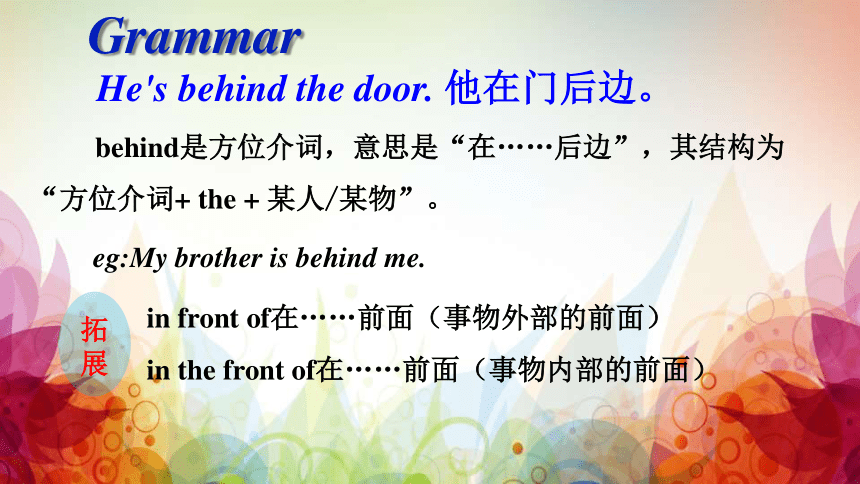 Grammar

He's behind the door. 他在门后边。

behind是方位介词，意思是“在……后边”，其结构为“方位介词+ the + 某人/某物”。

eg:My brother is behind me.

拓展

in front of在……前面（事物外部的前面）

in the front of在……前面（事物内部的前面）